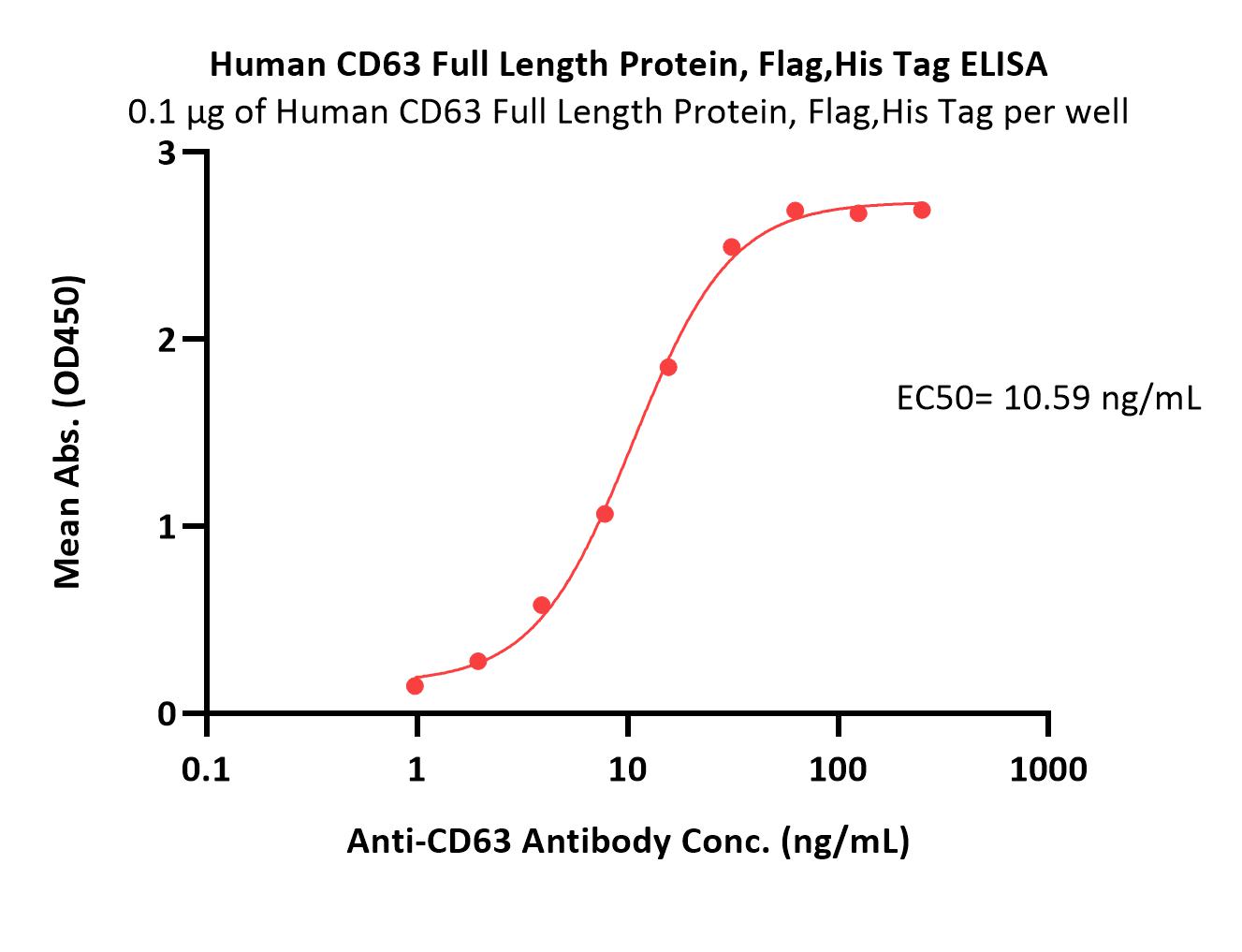 Human CD63 Full Length Protein, Flag,His Tag ELISA
0.1 μg of Human CD63 Full Length Protein, Flag,His Tag per well

Mean Abs. (OD450)

3
2
1
0

EC50= 10.59 ng/mL

0.1
1
10
100
1000

Anti-CD63 Antibody Conc. (ng/mL)